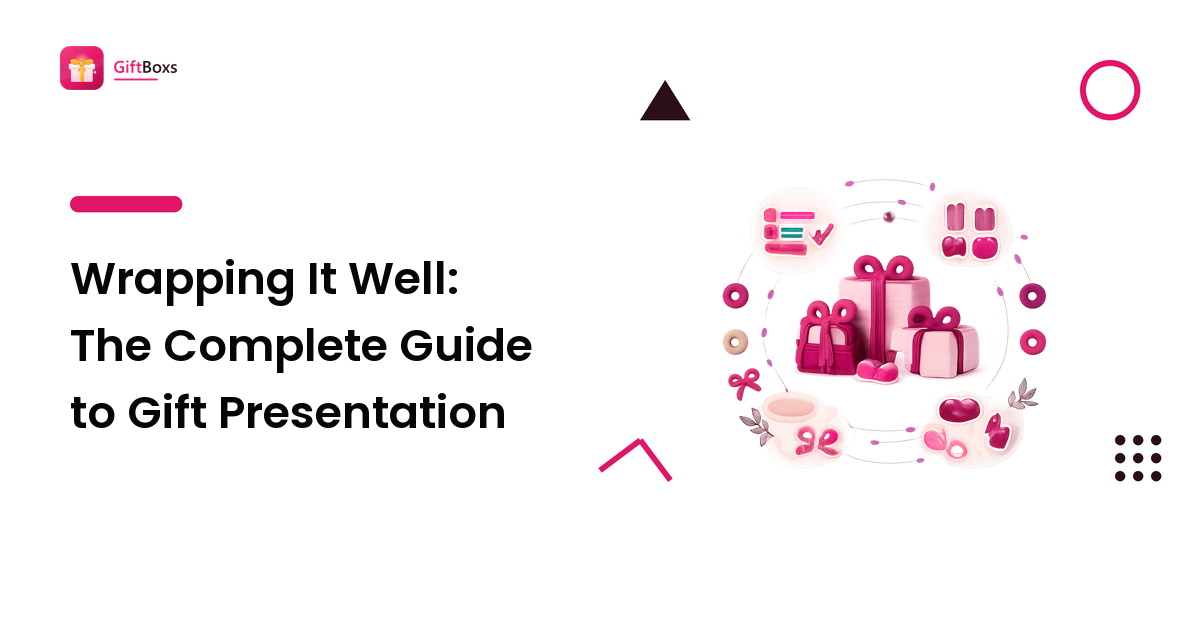 GiftBoxs

Wrapping It Well: The Complete Guide to Gift Presentation